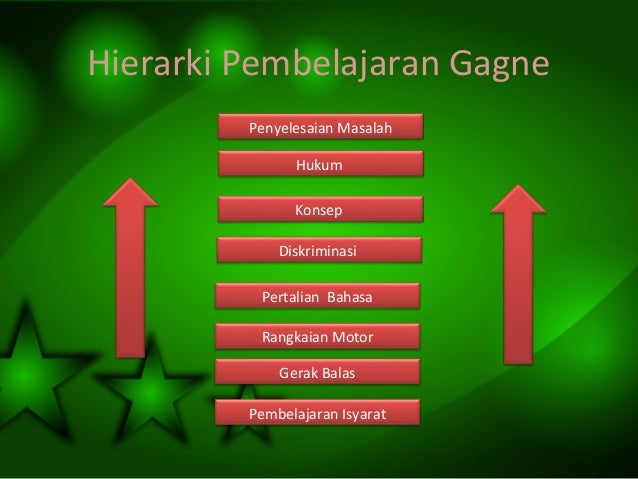 Hierarki Pembelajaran Gagne

Penyelesaian Masalah

Hukum

Konsep

Diskriminasi

Pertalian Bahasa

Rangkaian Motor

Gerak Balas

Pembelajaran Isyarat